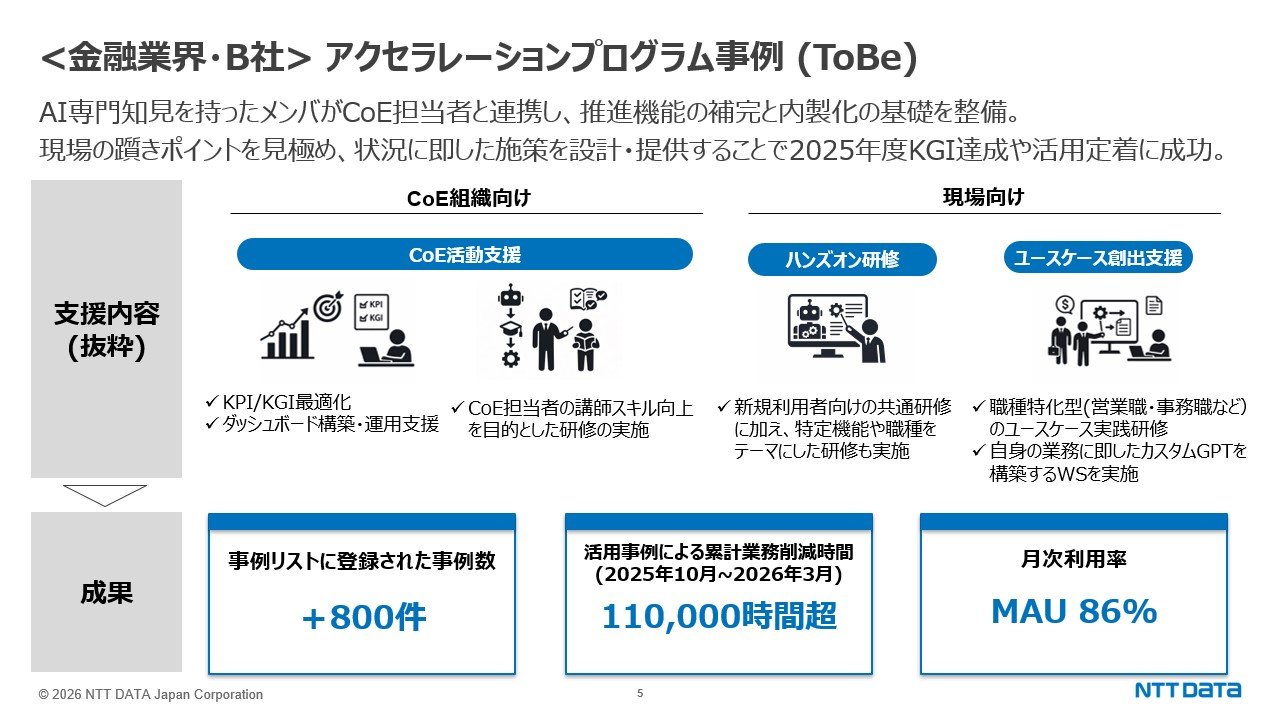 <金融業界・B社> アクセラレーションプログラム事例 (ToBe)

AI専門知見を持ったメンバがCoE担当者と連携し、推進機能の補完と内製化の基礎を整備。
現場の躓きポイントを見極め、状況に即した施策を設計・提供することで2025年度KGI達成や活用定着に成功。

支援内容
(抜粋)

CoE組織向け

CoE活動支援

KPI
KGI

✓ KPI/KGI最適化
✓ ダッシュボード構築・運用支援

✓ CoE担当者の講師スキル向上を目的とした研修の実施

現場向け

ハンズオン研修

✓ 新規利用者向けの共通研修に加え、特定機能や職種をテーマにした研修も実施

ユースケース創出支援

✓ 職種特化型(営業職・事務職など)のユースケース実践研修
✓ 自身の業務に即したカスタムGPTを構築するWSを実施

成果

事例リストに登録された事例数
+800件

活用事例による累計業務削減時間
(2025年10月~2026年3月)
110,000時間超

月次利用率
MAU 86%

© 2026 NTT DATA Japan Corporation
5
NTT DATA